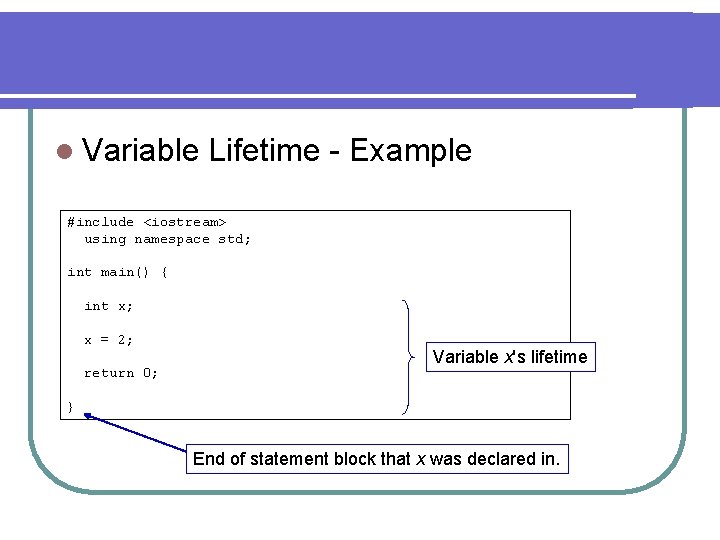 Variable Lifetime - Example

#include <iostream>
  using namespace std;

int main() {

  int x;

  x = 2;

  return 0;

}

Variable x's lifetime

End of statement block that x was declared in.